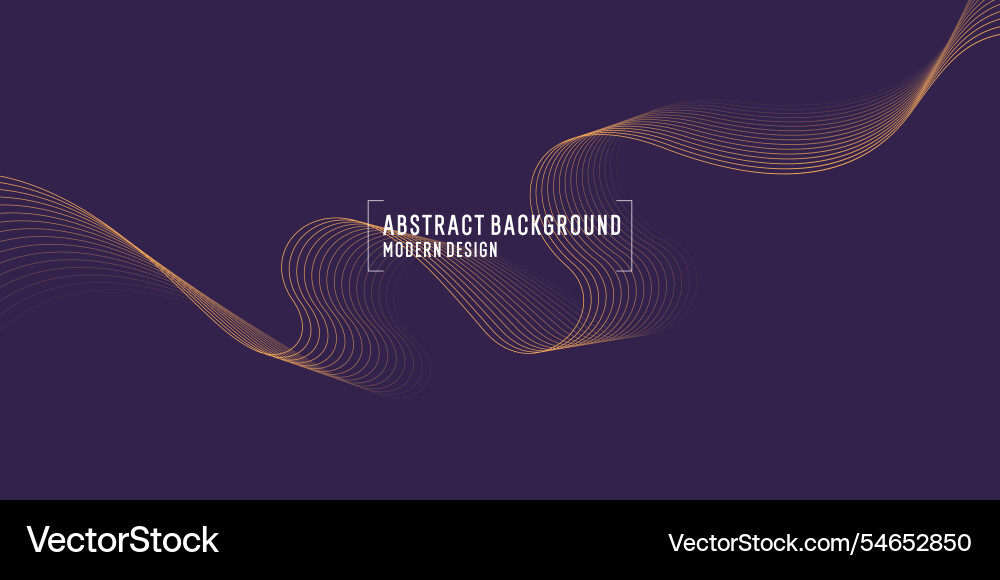 ABSTRACT BACKGROUND
MODERN DESIGN

VectorStock

VectorStock.com/54652850